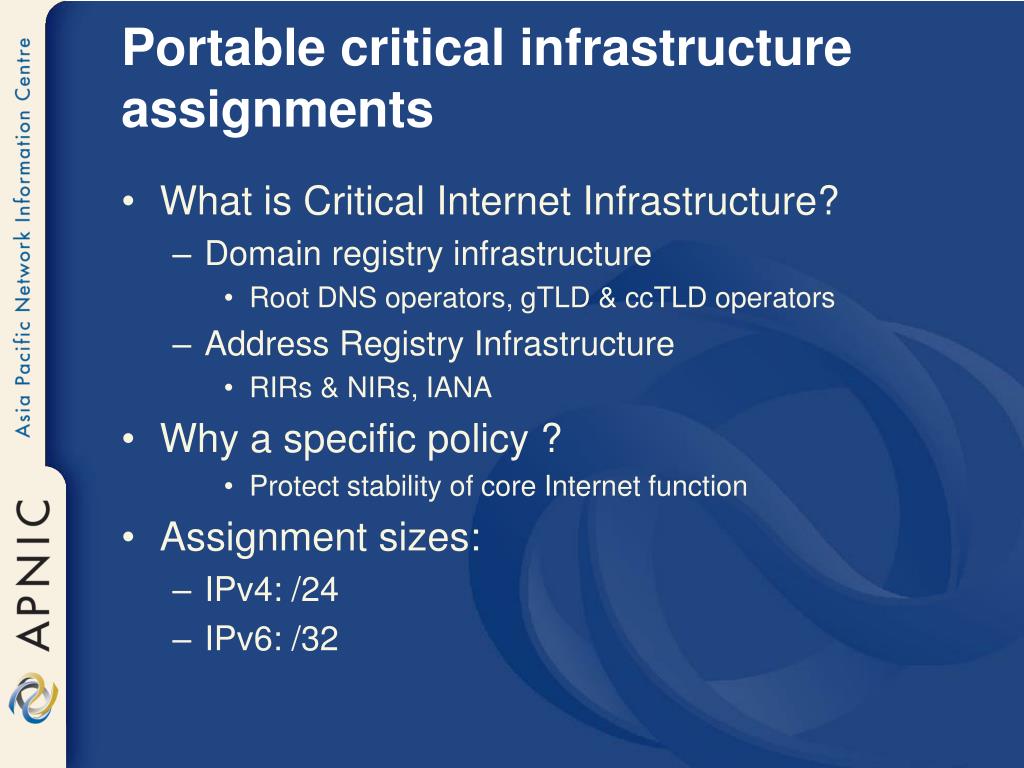 Asia Pacific Network Information Centre

APNIC

Portable critical infrastructure assignments

• What is Critical Internet Infrastructure?
– Domain registry infrastructure
• Root DNS operators, gTLD & ccTLD operators
– Address Registry Infrastructure
• RIRs & NIRs, IANA
• Why a specific policy ?
• Protect stability of core Internet function
• Assignment sizes:
– IPv4: /24
– IPv6: /32